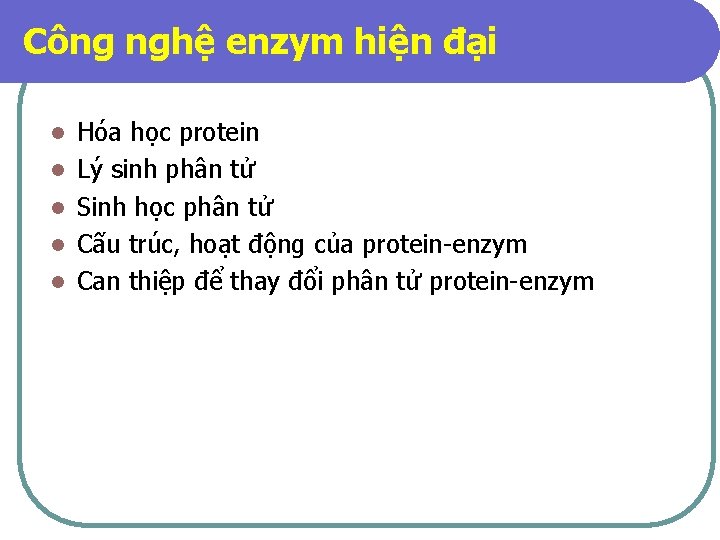 Công nghệ enzym hiện đại

- Hóa học protein
- Lý sinh phân tử
- Sinh học phân tử
- Cấu trúc, hoạt động của protein-enzym
- Can thiệp để thay đổi phân tử protein-enzym